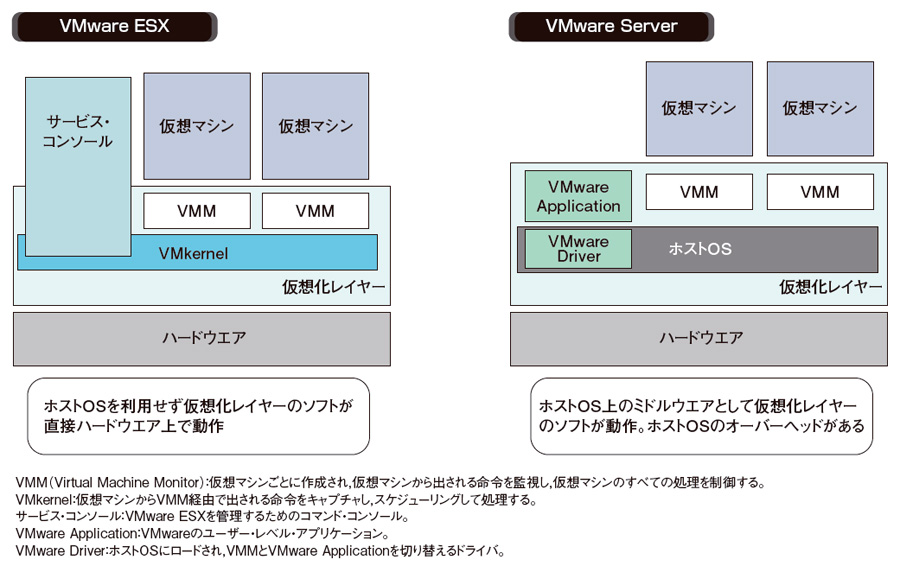 VMware ESX

サービス・コンソール

仮想マシン

仮想マシン

VMM

VMM

VMkernel

仮想化レイヤー

ハードウエア

ホストOSを利用せず仮想化レイヤーのソフトが直接ハードウエア上で動作

VMware Server

仮想マシン

仮想マシン

VMware Application

VMM

VMM

VMware Driver

ホストOS

仮想化レイヤー

ハードウエア

ホストOS上のミドルウエアとして仮想化レイヤーのソフトが動作。ホストOSのオーバーヘッドがある

VMM(Virtual Machine Monitor):仮想マシンごとに作成され,仮想マシンから出される命令を監視し,仮想マシンのすべての処理を制御する。
VMkernel:仮想マシンからVMM経由で出される命令をキャプチャし,スケジューリングして処理する。
サービス・コンソール:VMware ESXを管理するためのコマンド・コンソール。
VMware Application:VMwareのユーザー・レベル・アプリケーション。
VMware Driver:ホストOSにロードされ,VMMとVMware Applicationを切り替えるドライバ。